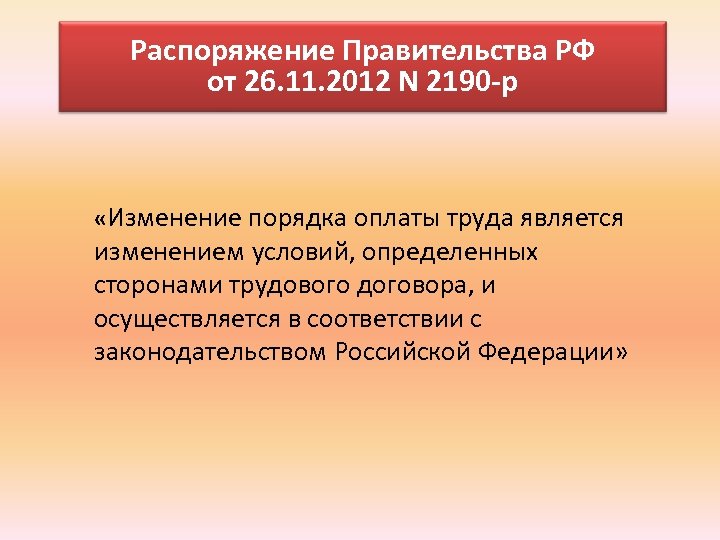 Распоряжение Правительства РФ
от 26.11.2012 N 2190-р

«Изменение порядка оплаты труда является изменением условий, определенных сторонами трудового договора, и осуществляется в соответствии с законодательством Российской Федерации»